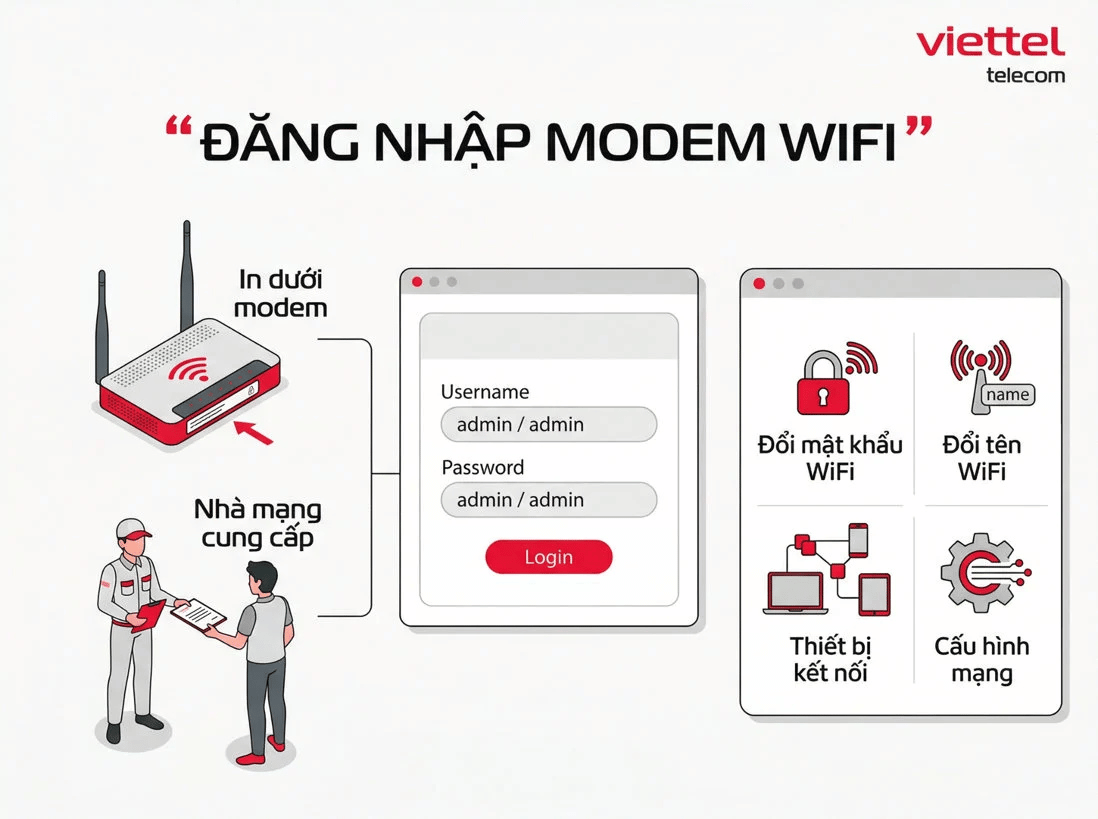 viettel
telecom

“ĐĂNG NHẬP MODEM WIFI”

In dưới modem

Nhà mạng cung cấp

Username
admin / admin
Password
admin / admin
Login

name

Đổi mật khẩu WiFi

Đổi tên WiFi

Thiết bị kết nối

Cấu hình mạng